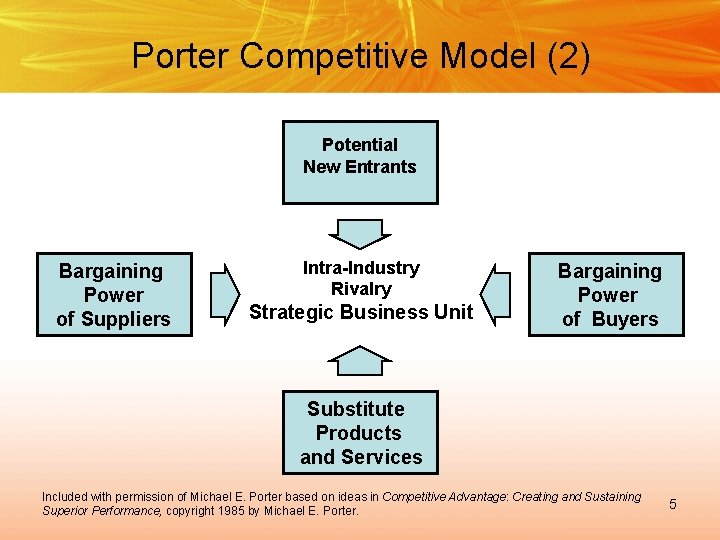 Porter Competitive Model (2)

Potential New Entrants

Bargaining Power of Suppliers

Intra-Industry Rivalry
Strategic Business Unit

Bargaining Power of Buyers

Substitute Products and Services

Included with permission of Michael E. Porter based on ideas in Competitive Advantage: Creating and Sustaining Superior Performance, copyright 1985 by Michael E. Porter.

5